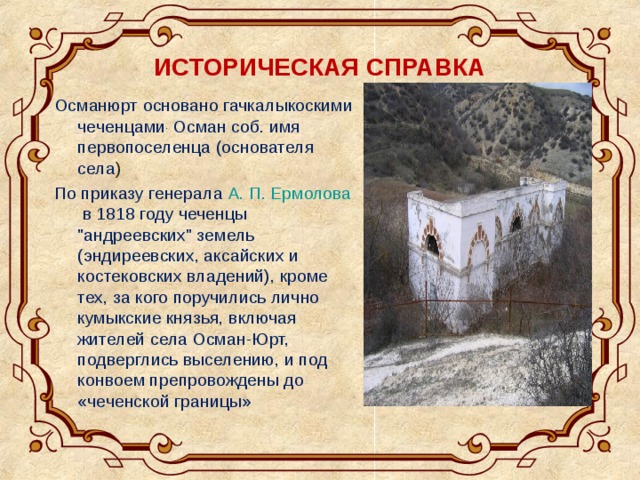 ИСТОРИЧЕСКАЯ СПРАВКА

Османюрт основано гачкалыкоскими чеченцами. Осман соб. имя первопоселенца (основателя села)

По приказу генерала А. П. Ермолова в 1818 году чеченцы "андреевских" земель (эндиреевских, аксайских и костековских владений), кроме тех, за кого поручились лично кумыкские князья, включая жителей села Осман-Юрт, подверглись выселению, и под конвоем препровождены до «чеченской границы»